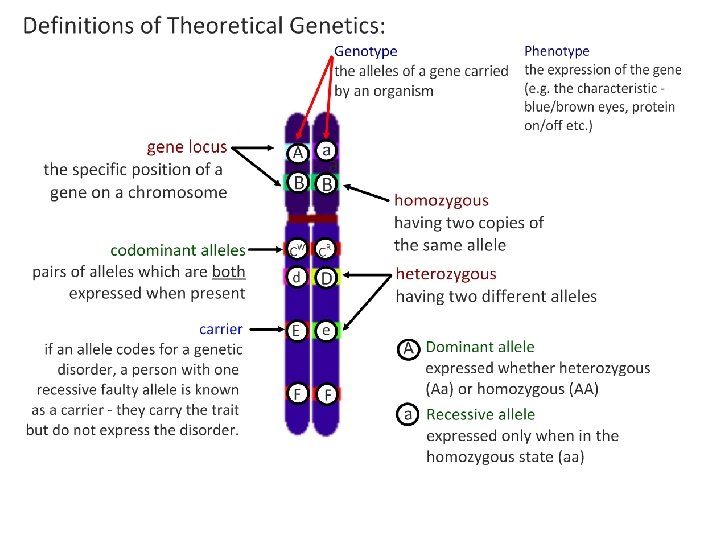 Definitions of Theoretical Genetics:

Genotype
the alleles of a gene carried by an organism

Phenotype
the expression of the gene (e.g. the characteristic - blue/brown eyes, protein on/off etc.)

gene locus
the specific position of a gene on a chromosome

A a
B B

homozygous
having two copies of the same allele

codominant alleles
pairs of alleles which are both expressed when present

$C^W$ $C^R$
d D

heterozygous
having two different alleles

carrier
if an allele codes for a genetic disorder, a person with one recessive faulty allele is known as a carrier - they carry the trait but do not express the disorder.

E e
F F

A Dominant allele
expressed whether heterozygous (Aa) or homozygous (AA)

a Recessive allele
expressed only when in the homozygous state (aa)